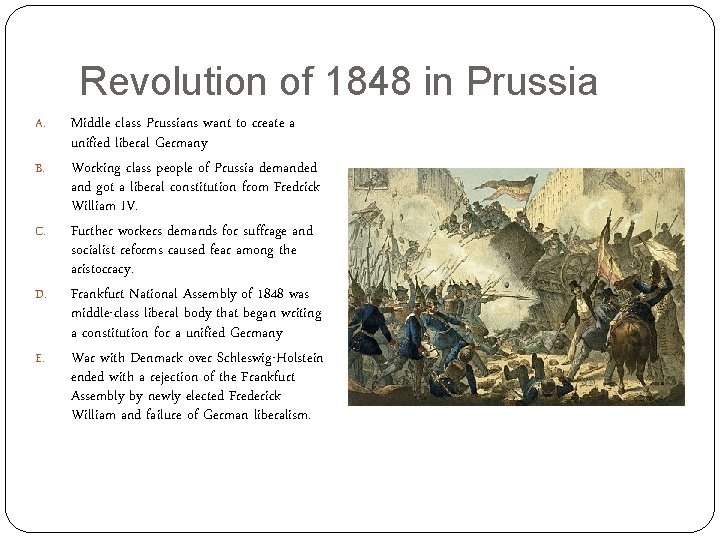 Revolution of 1848 in Prussia

A. Middle class Prussians want to create a unified liberal Germany

B. Working class people of Prussia demanded and got a liberal constitution from Fredrick William IV.

C. Further workers demands for suffrage and socialist reforms caused fear among the aristocracy.

D. Frankfurt National Assembly of 1848 was middle-class liberal body that began writing a constitution for a unified Germany

E. War with Denmark over Schleswig-Holstein ended with a rejection of the Frankfurt Assembly by newly elected Frederick William and failure of German liberalism.